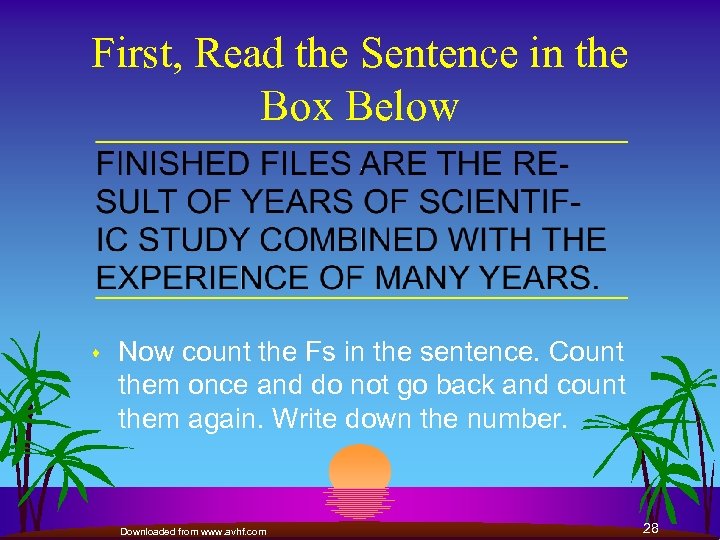 First, Read the Sentence in the Box Below

FINISHED FILES ARE THE RESULT OF YEARS OF SCIENTIFIC STUDY COMBINED WITH THE EXPERIENCE OF MANY YEARS.

• Now count the Fs in the sentence. Count them once and do not go back and count them again. Write down the number.

Downloaded from www.avhf.com

28